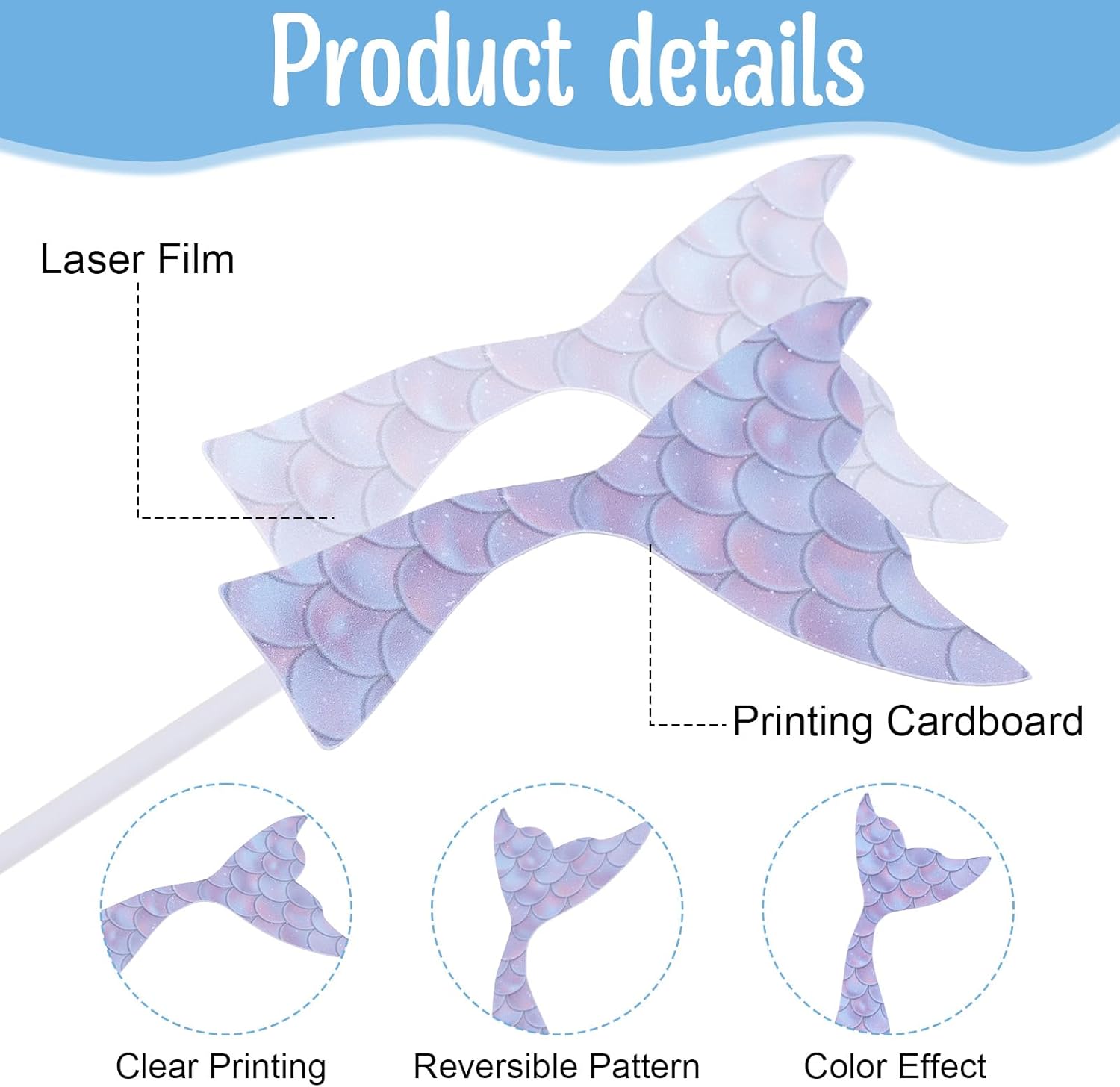 Product details

Laser Film

Printing Cardboard

Clear Printing

Reversible Pattern

Color Effect